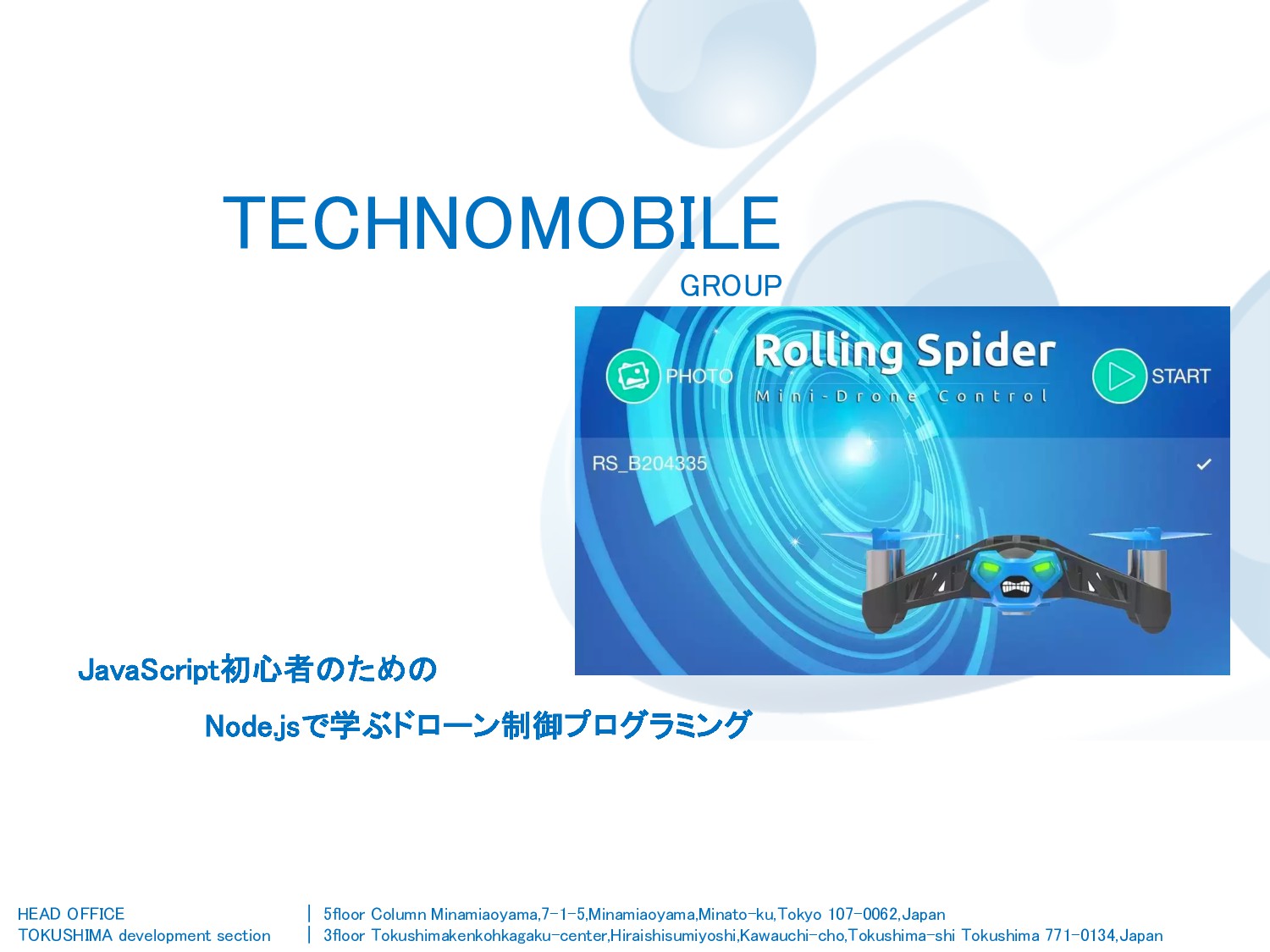 TECHNOMOBILE
GROUP

PHOTO

Rolling Spider
Mini-Drone Control

START

RS_B204335

JavaScript初心者のための

Node.jsで学ぶドローン制御プログラミング

HEAD OFFICE | 5floor Column Minamiaoyama,7-1-5,Minamiaoyama,Minato-ku,Tokyo 107-0062,Japan
TOKUSHIMA development section | 3floor Tokushimakenkohkagaku-center,Hiraishisumiyoshi,Kawauchi-cho,Tokushima-shi Tokushima 771-0134,Japan